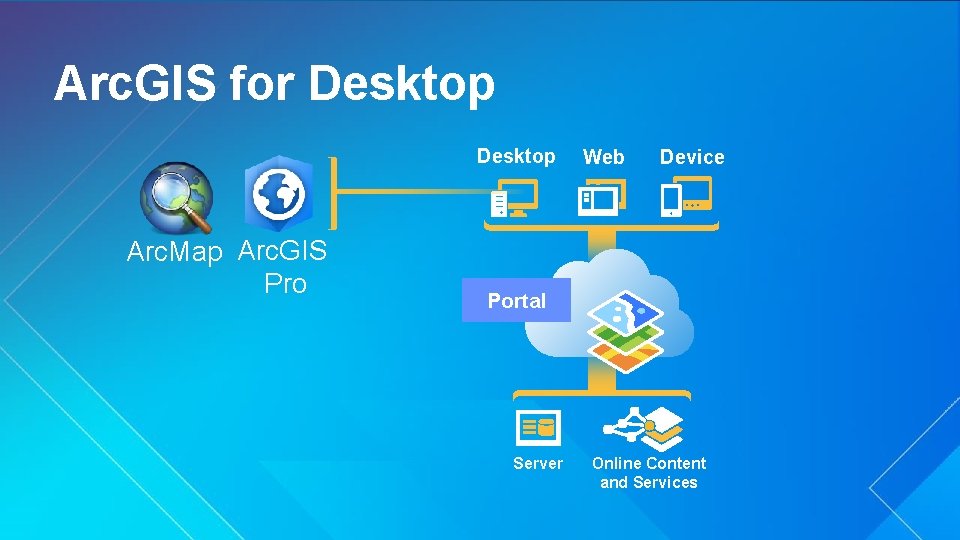 ArcGIS for Desktop

ArcMap

ArcGIS Pro

Desktop

Web

Device

Portal

Server

Online Content and Services